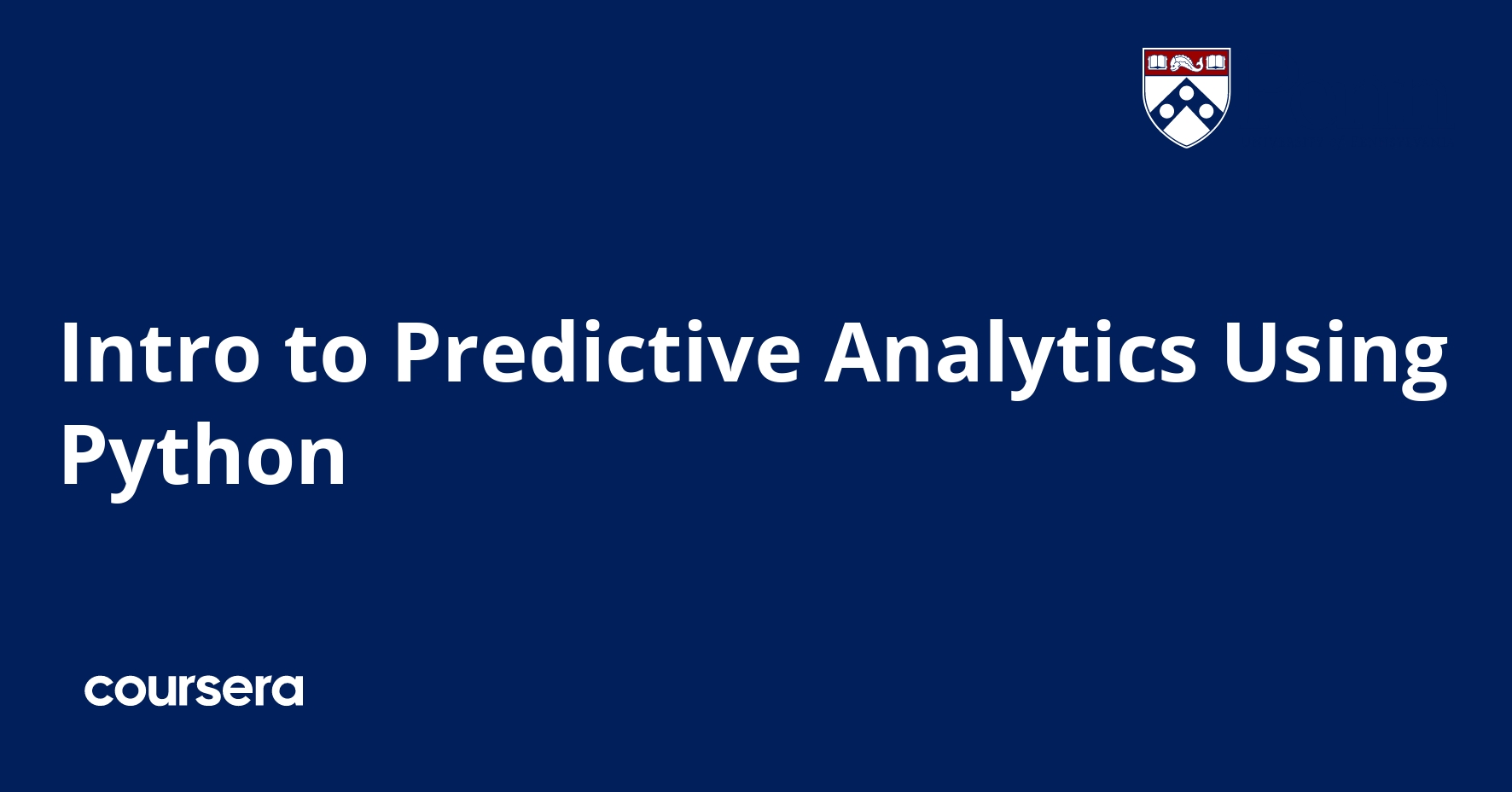 Intro to Predictive Analytics Using Python

coursera